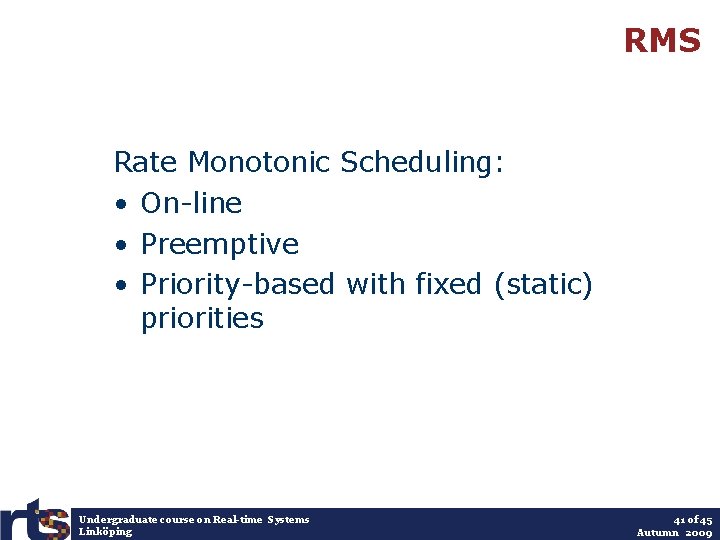 RMS

Rate Monotonic Scheduling:
• On-line
• Preemptive
• Priority-based with fixed (static) priorities

rts

Undergraduate course on Real-time Systems
Linköping

41 of 45
Autumn 2009